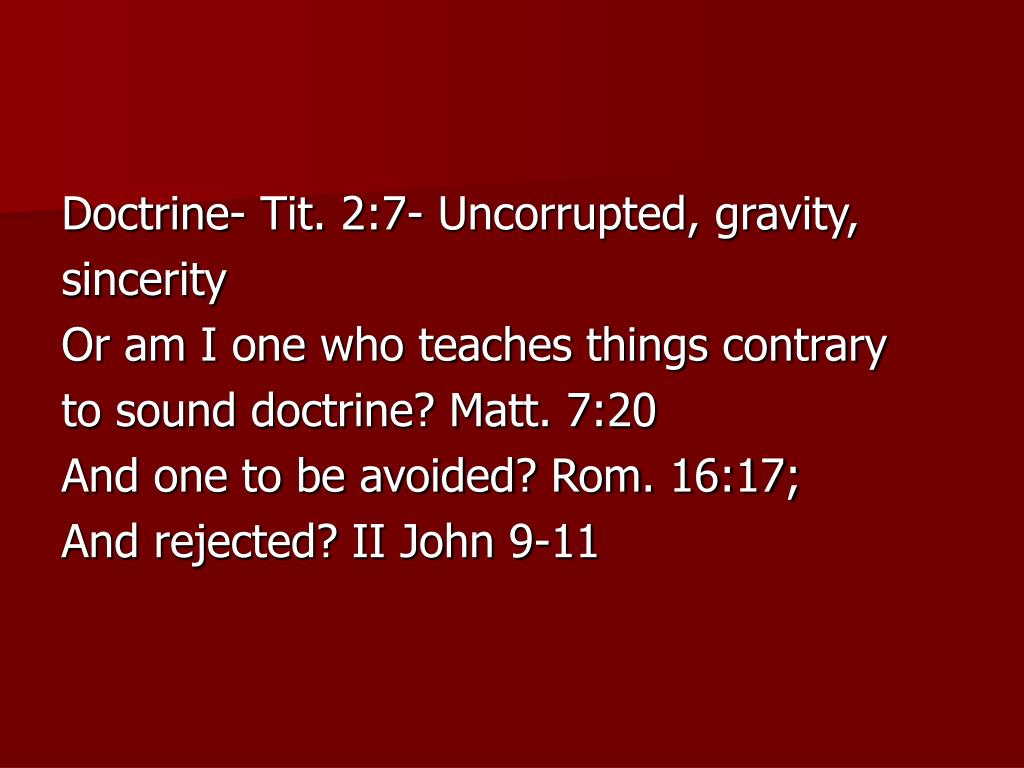 Doctrine- Tit. 2:7- Uncorrupted, gravity, sincerity
Or am I one who teaches things contrary to sound doctrine? Matt. 7:20
And one to be avoided? Rom. 16:17;
And rejected? II John 9-11